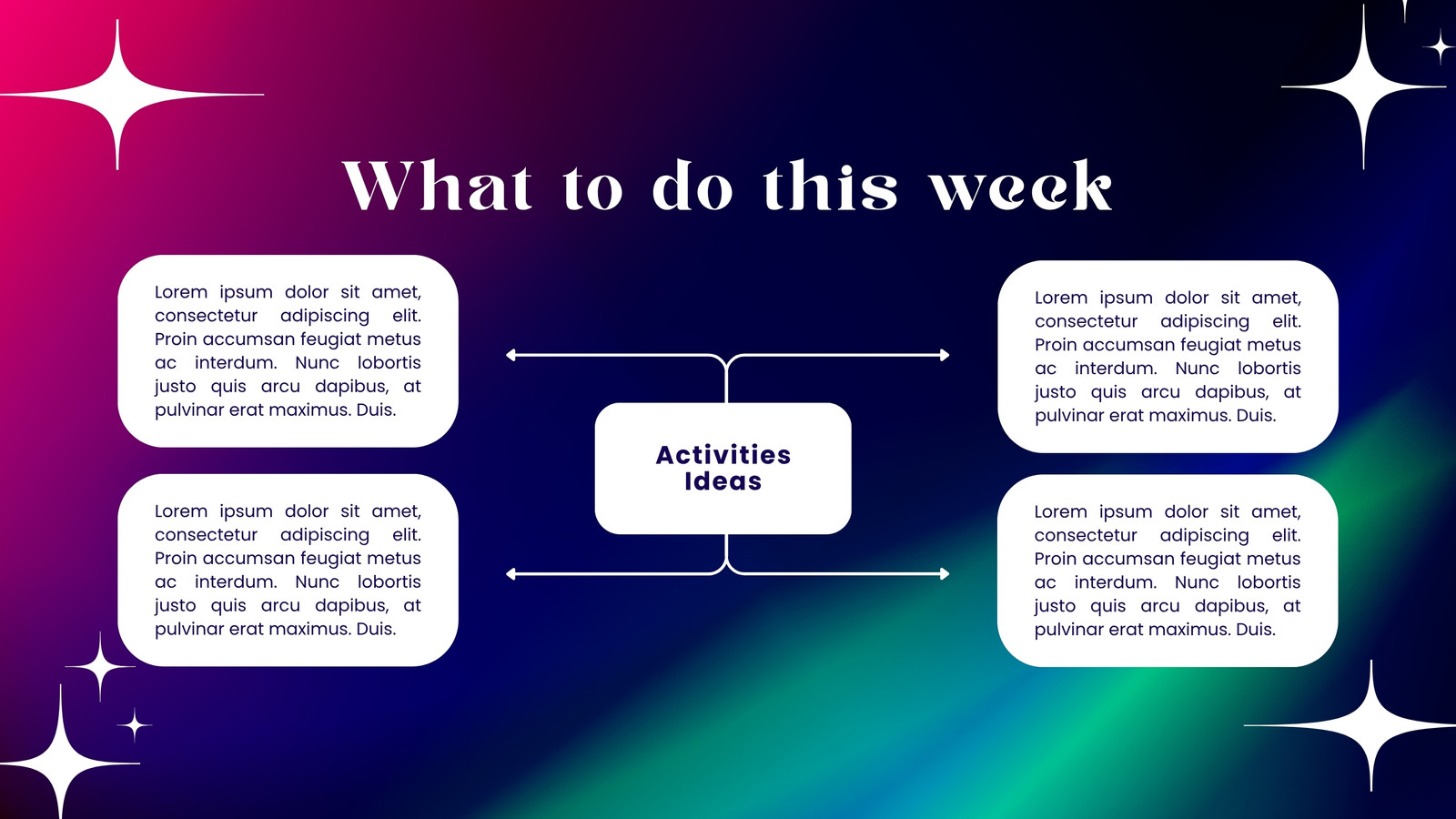 What to do this week

Lorem ipsum dolor sit amet, consectetur adipiscing elit. Proin accumsan feugiat metus ac interdum. Nunc lobortis justo quis arcu dapibus, at pulvinar erat maximus. Duis.

Lorem ipsum dolor sit amet, consectetur adipiscing elit. Proin accumsan feugiat metus ac interdum. Nunc lobortis justo quis arcu dapibus, at pulvinar erat maximus. Duis.

Activities Ideas

Lorem ipsum dolor sit amet, consectetur adipiscing elit. Proin accumsan feugiat metus ac interdum. Nunc lobortis justo quis arcu dapibus, at pulvinar erat maximus. Duis.

Lorem ipsum dolor sit amet, consectetur adipiscing elit. Proin accumsan feugiat metus ac interdum. Nunc lobortis justo quis arcu dapibus, at pulvinar erat maximus. Duis.